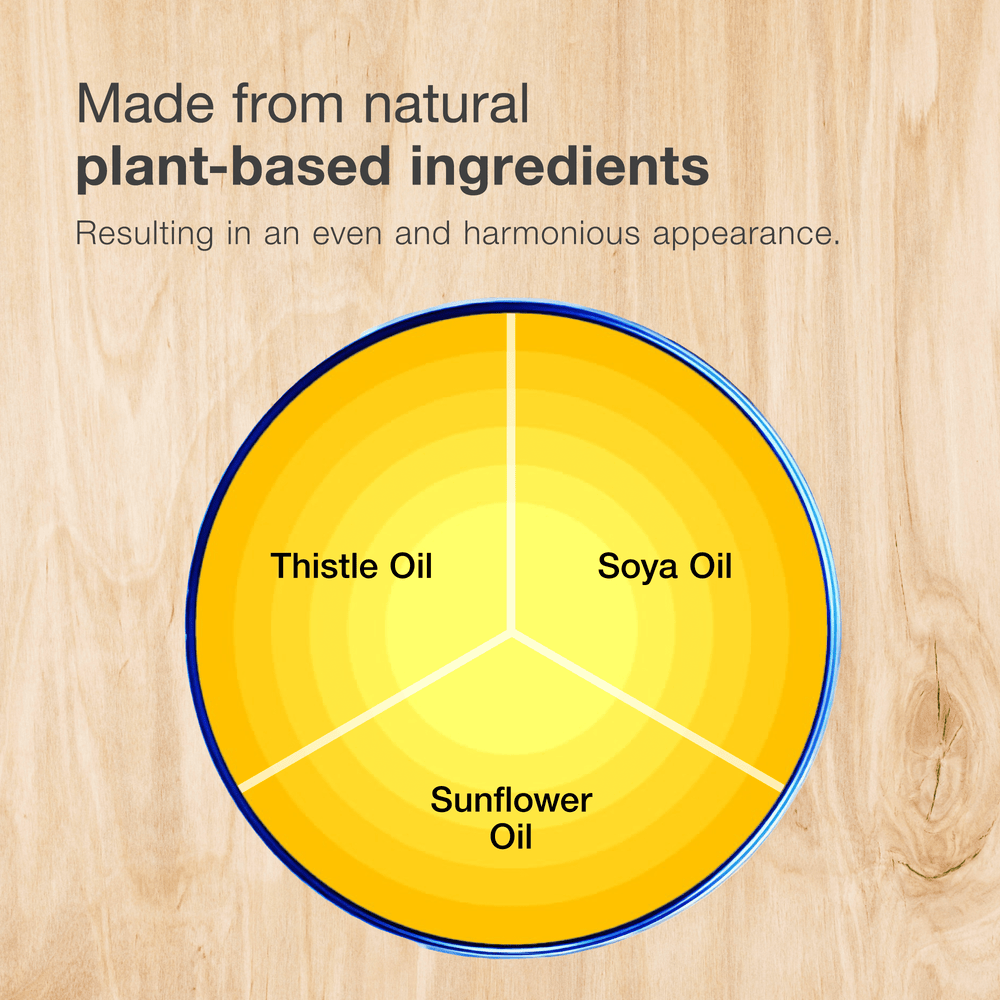 Made from natural
plant-based ingredients

Resulting in an even and harmonious appearance.

Thistle Oil

Soya Oil

Sunflower Oil